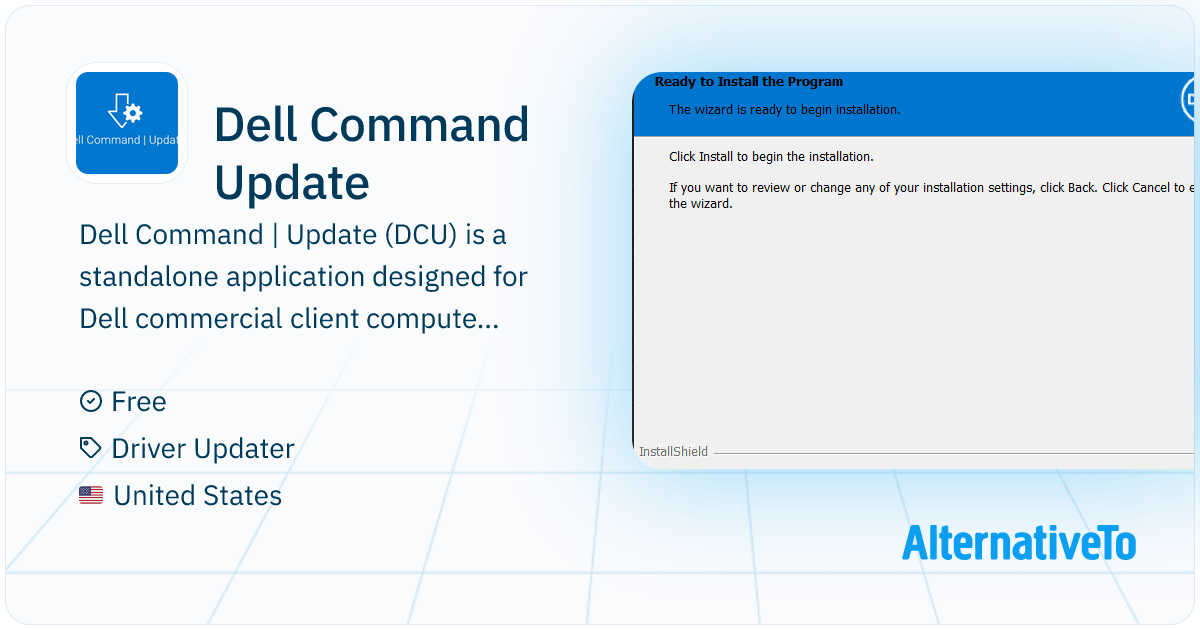 ell Command | Updat

Dell Command Update

Dell Command | Update (DCU) is a standalone application designed for Dell commercial client compute...

Free

Driver Updater

United States

Ready to Install the Program

The wizard is ready to begin installation.

Click Install to begin the installation.

If you want to review or change any of your installation settings, click Back. Click Cancel to e the wizard.

InstallShield

AlternativeTo